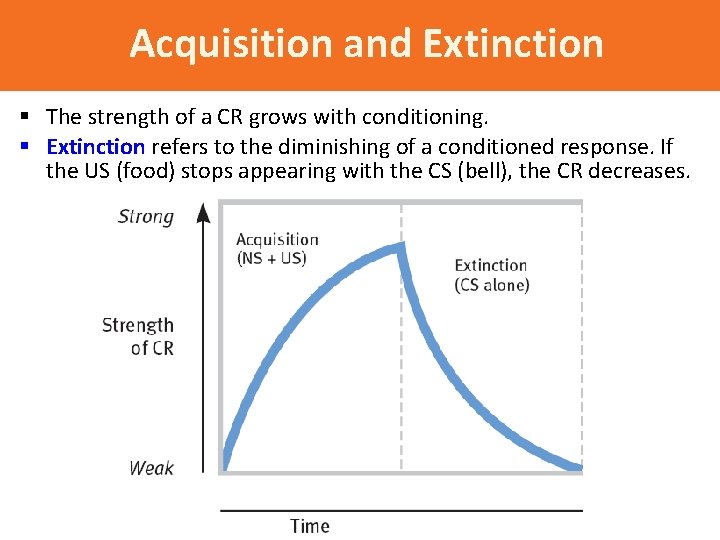 Acquisition and Extinction

▪ The strength of a CR grows with conditioning.

▪ Extinction refers to the diminishing of a conditioned response. If the US (food) stops appearing with the CS (bell), the CR decreases.

Strong

Strength of CR

Weak

Acquisition (NS + US)

Extinction (CS alone)

Time